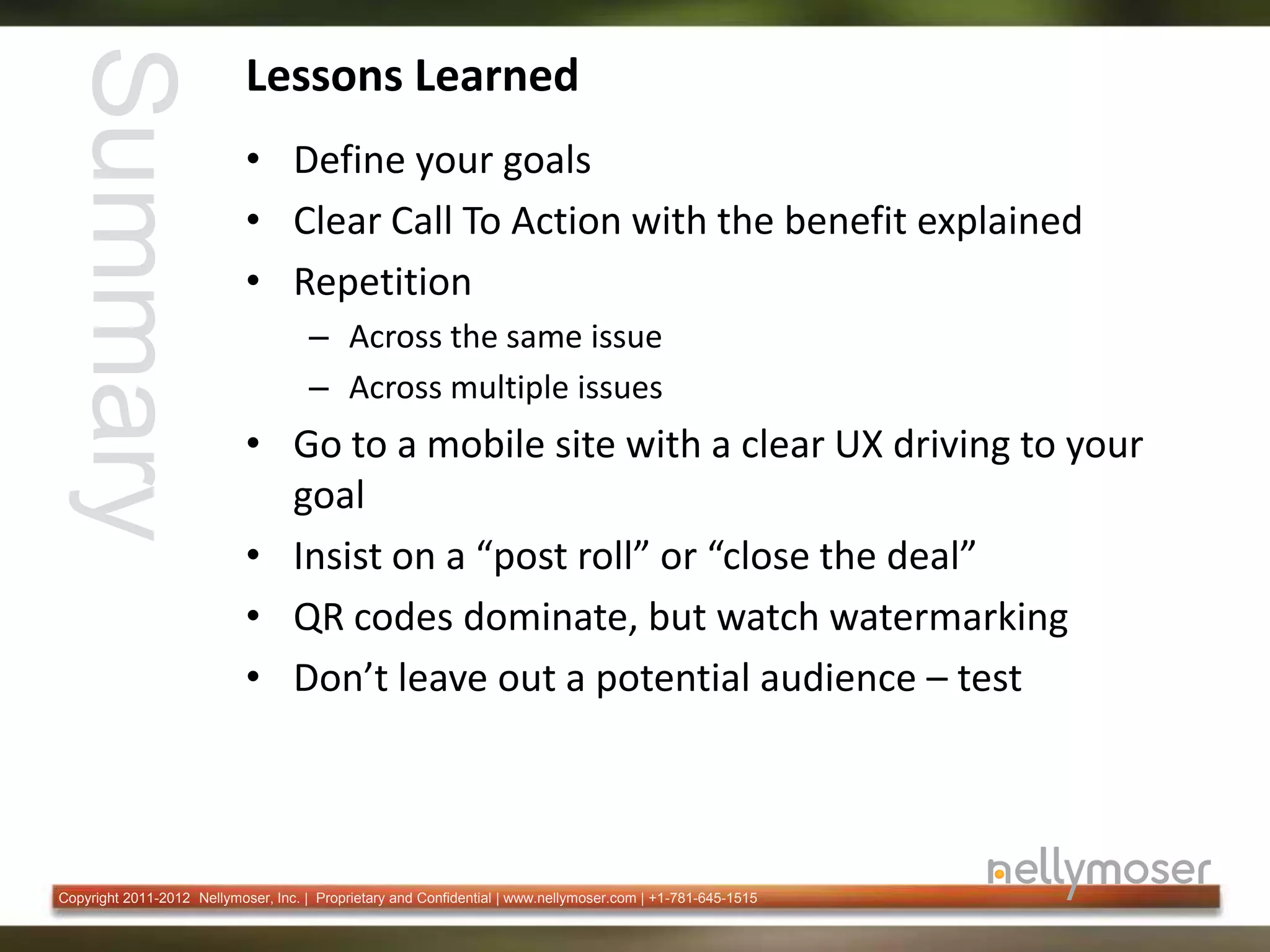 Summary

Lessons Learned

• Define your goals
• Clear Call To Action with the benefit explained
• Repetition
  – Across the same issue
  – Across multiple issues
• Go to a mobile site with a clear UX driving to your goal
• Insist on a “post roll” or “close the deal”
• QR codes dominate, but watch watermarking
• Don’t leave out a potential audience – test

nellymoser

Copyright 2011-2012 Nellymoser, Inc. | Proprietary and Confidential | www.nellymoser.com | +1-781-645-1515